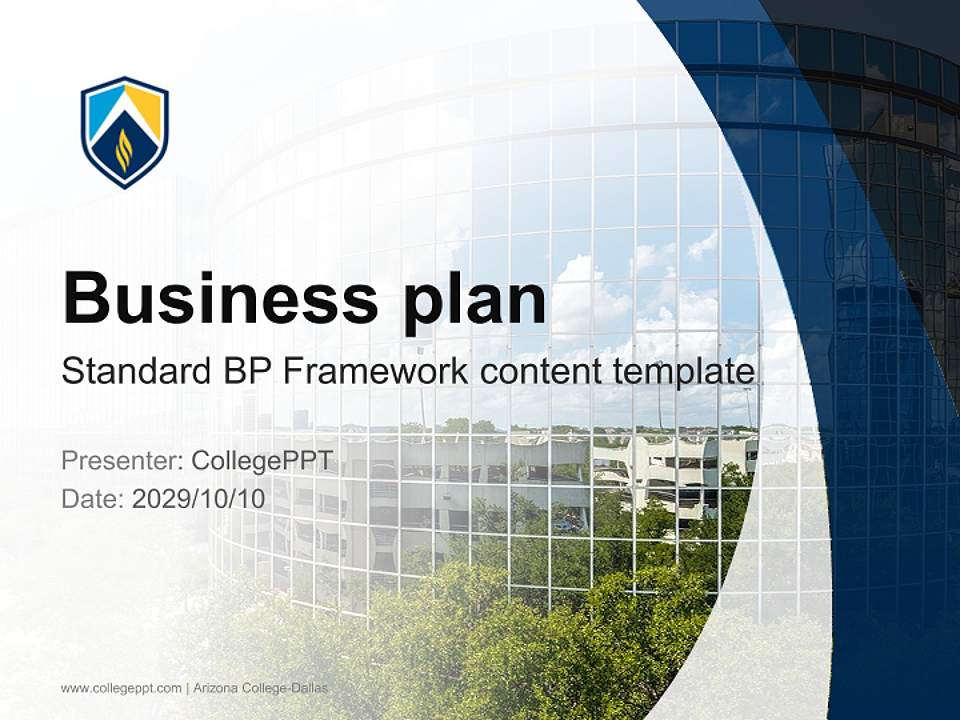 Business plan

Standard BP Framework content template

Presenter: CollegePPT
Date: 2029/10/10

www.collegeppt.com | Arizona College-Dallas